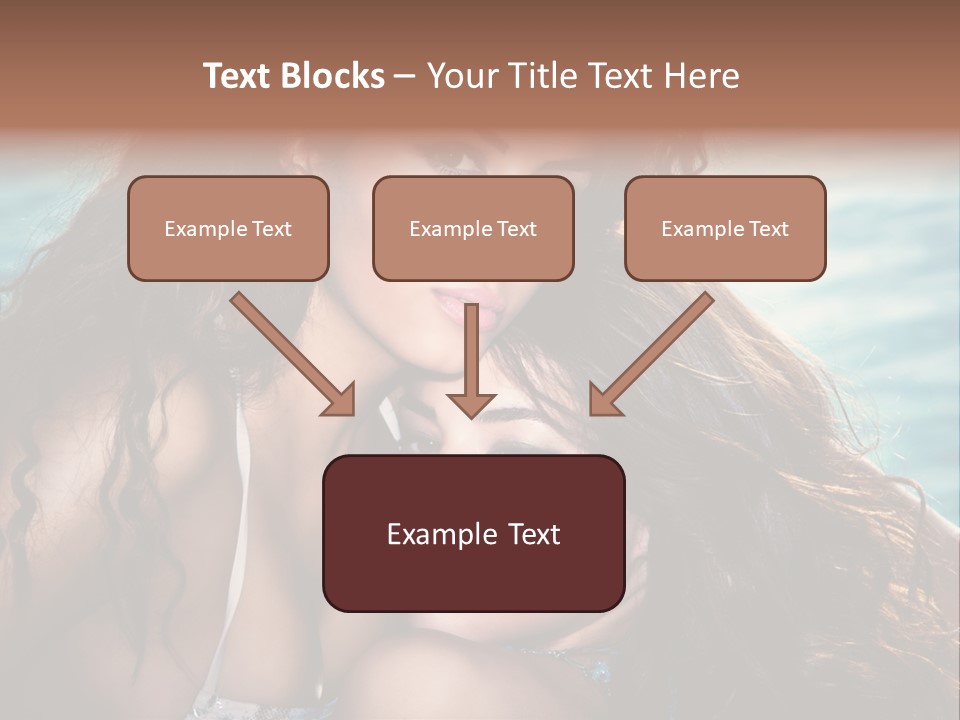 Text Blocks – Your Title Text Here

Example Text

Example Text

Example Text

Example Text